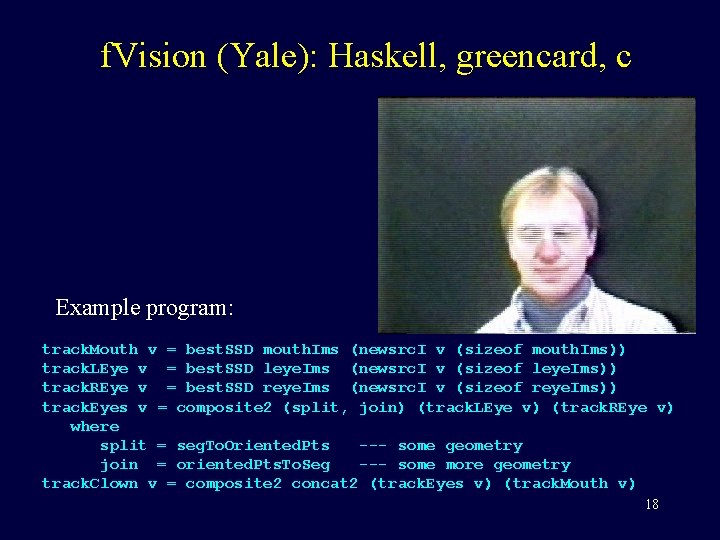 fVision (Yale): Haskell, greencard, c

Example program:

trackMouth v = bestSSD mouthIms (newsrcI v (sizeof mouthIms))
trackLEye v = bestSSD leyeIms (newsrcI v (sizeof leyeIms))
trackREye v = bestSSD reyeIms (newsrcI v (sizeof reyeIms))
trackEyes v = composite2 (split, join) (trackLEye v) (trackREye v)
where
split = segToOrientedPts --- some geometry
join = orientedPtsToSeg --- some more geometry
trackClown v = composite2 concat2 (trackEyes v) (trackMouth v)

18